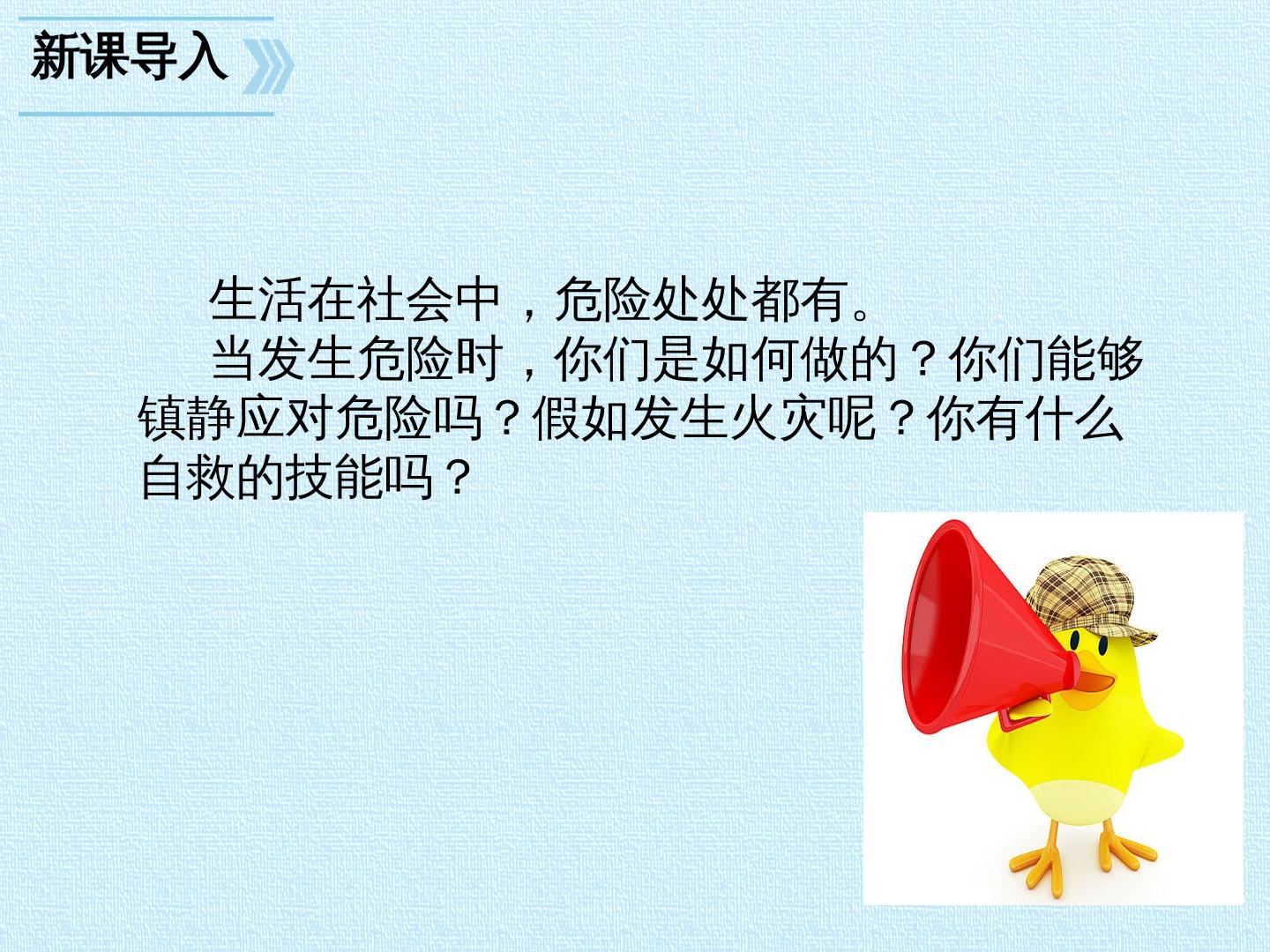 新课导入

生活在社会中，危险处处都有。

当发生危险时，你们是如何做的？你们能够镇静应对危险吗？假如发生火灾呢？你有什么自救的技能吗？